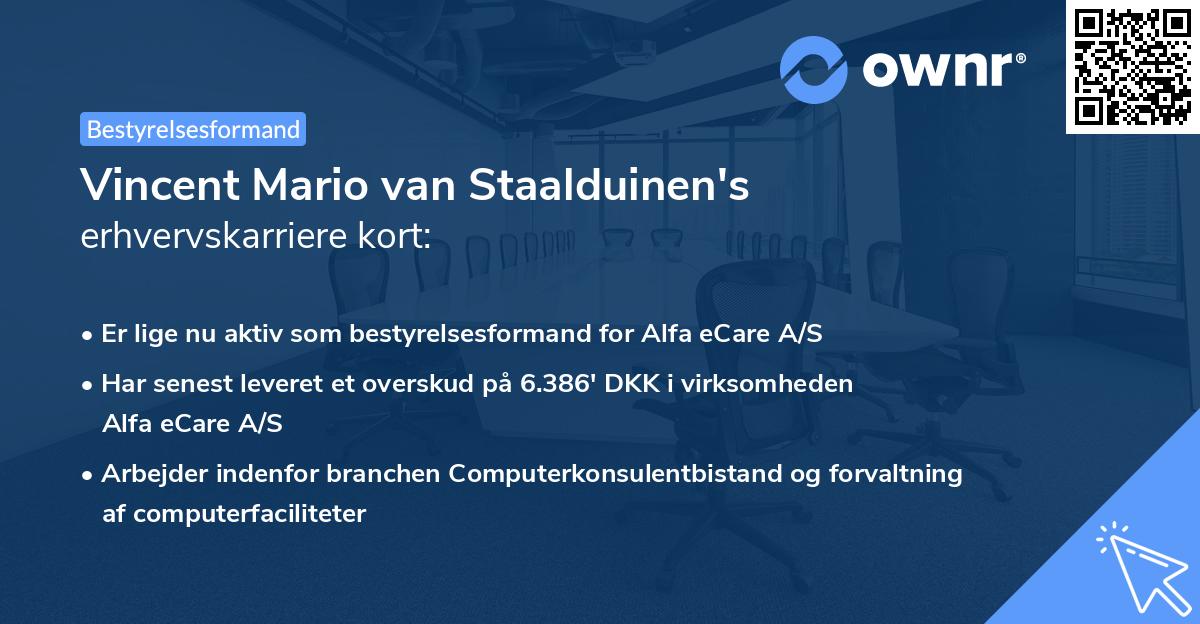 ownr®

Bestyrelsesformand

Vincent Mario van Staalduinen's
erhvervskarriere kort:

• Er lige nu aktiv som bestyrelsesformand for Alfa eCare A/S
• Har senest leveret et overskud på 6.386' DKK i virksomheden Alfa eCare A/S
• Arbejder indenfor branchen Computerkonsulentbistand og forvaltning af computerfaciliteter